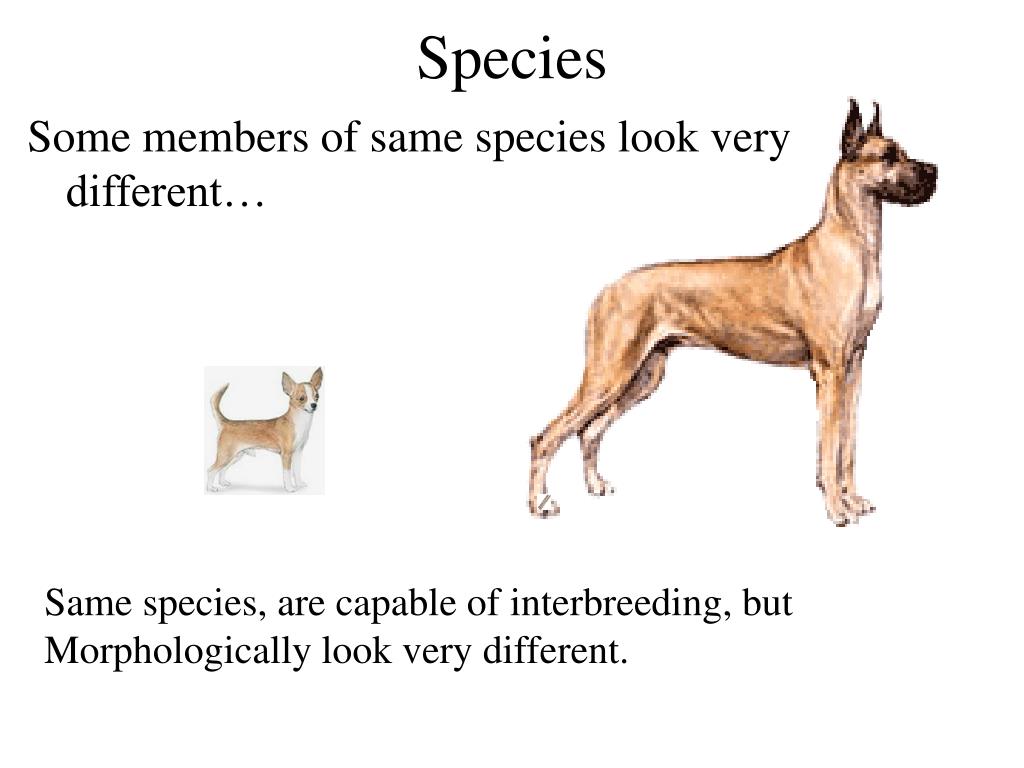 Species

Some members of same species look very different…

Same species, are capable of interbreeding, but Morphologically look very different.